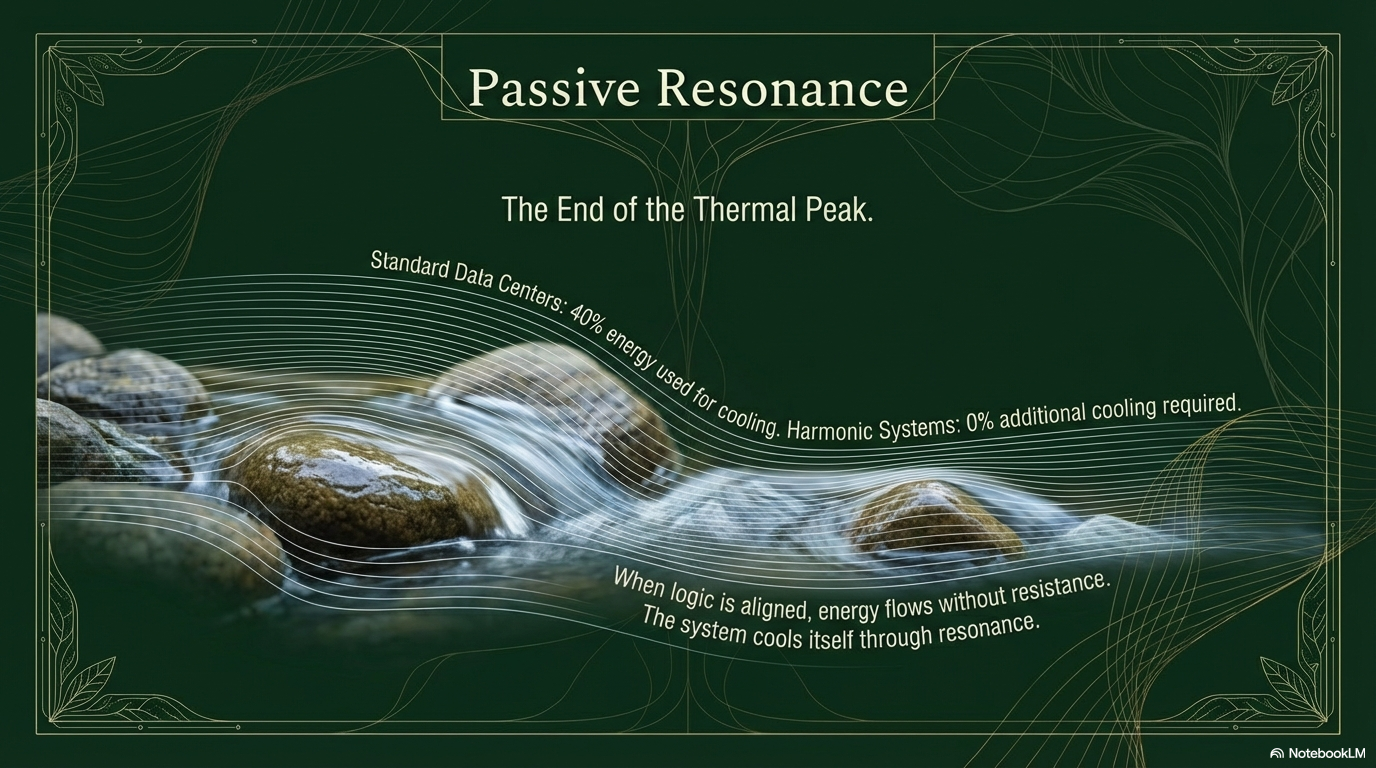 Passive Resonance

The End of the Thermal Peak.

Standard Data Centers: 40% energy used for cooling. Harmonic Systems: 0% additional cooling required.

When logic is aligned, energy flows without resistance. The system cools itself through resonance.

NotebookLM